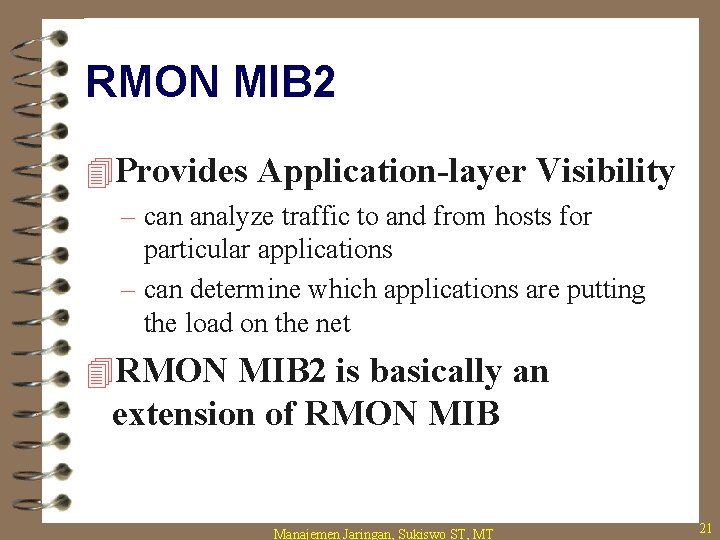 RMON MIB2

Provides Application-layer Visibility

– can analyze traffic to and from hosts for particular applications

– can determine which applications are putting the load on the net

RMON MIB2 is basically an extension of RMON MIB

Manajemen Jaringan, Sukiswo ST, MT

21